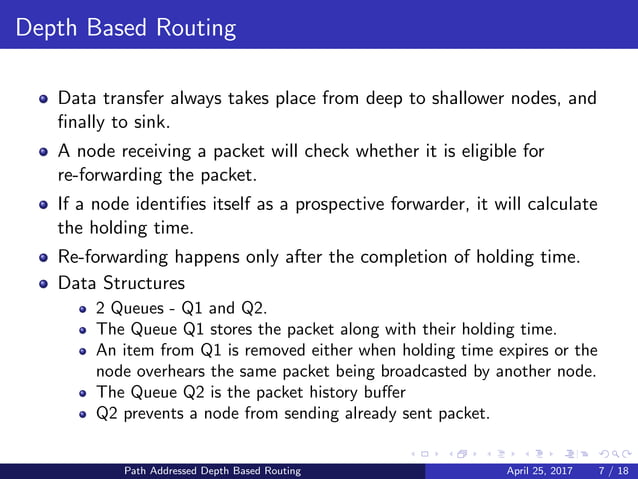 Depth Based Routing

- Data transfer always takes place from deep to shallower nodes, and finally to sink.
- A node receiving a packet will check whether it is eligible for re-forwarding the packet.
- If a node identifies itself as a prospective forwarder, it will calculate the holding time.
- Re-forwarding happens only after the completion of holding time.
- Data Structures
  - 2 Queues - Q1 and Q2.
  - The Queue Q1 stores the packet along with their holding time.
  - An item from Q1 is removed either when holding time expires or the node overhears the same packet being broadcasted by another node.
  - The Queue Q2 is the packet history buffer
  - Q2 prevents a node from sending already sent packet.

Path Addressed Depth Based Routing April 25, 2017 7 / 18